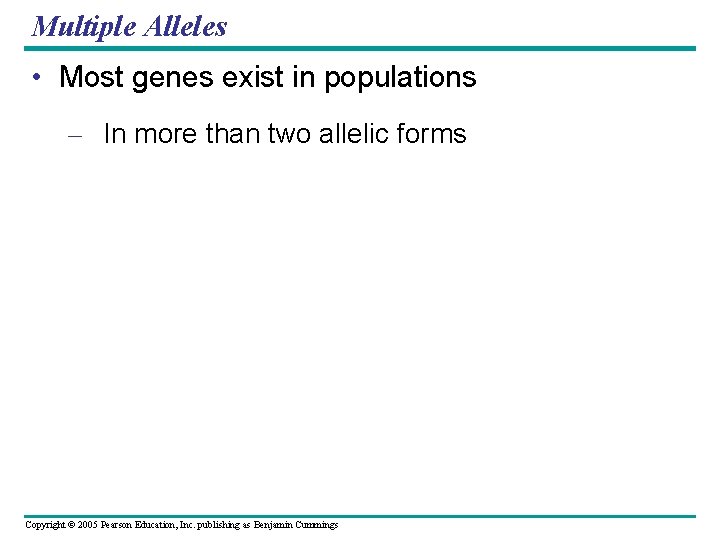 Multiple Alleles

• Most genes exist in populations

– In more than two allelic forms

Copyright © 2005 Pearson Education, Inc. publishing as Benjamin Cummings